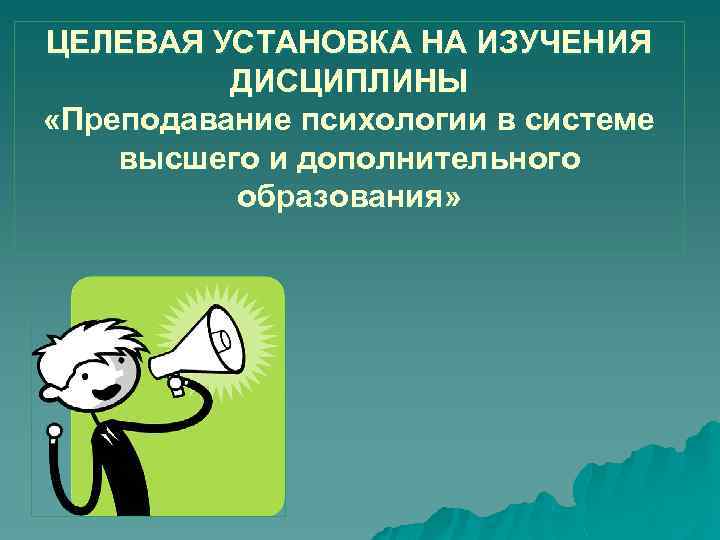 ЦЕЛЕВАЯ УСТАНОВКА НА ИЗУЧЕНИЯ ДИСЦИПЛИНЫ
«Преподавание психологии в системе высшего и дополнительного образования»